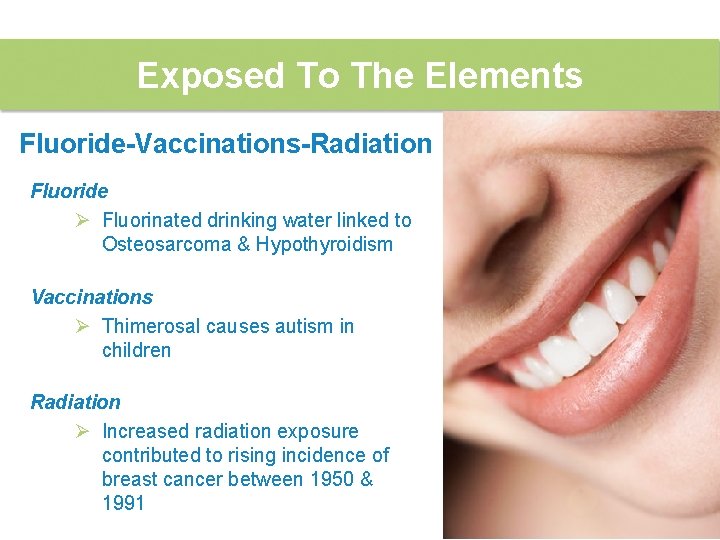 Exposed To The Elements

Fluoride-Vaccinations-Radiation

Fluoride

➢ Fluorinated drinking water linked to Osteosarcoma & Hypothyroidism

Vaccinations

➢ Thimerosal causes autism in children

Radiation

➢ Increased radiation exposure contributed to rising incidence of breast cancer between 1950 & 1991